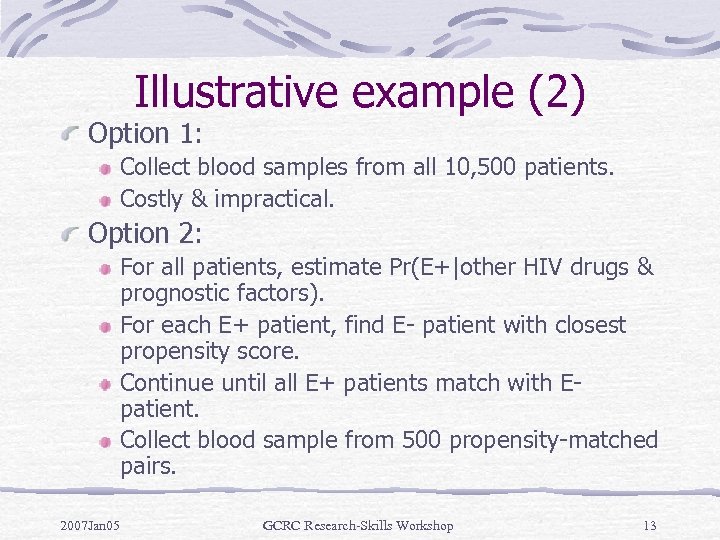 Illustrative example (2)

Option 1:

Collect blood samples from all 10,500 patients.

Costly & impractical.

Option 2:

For all patients, estimate Pr(E+|other HIV drugs & prognostic factors).

For each E+ patient, find E- patient with closest propensity score.

Continue until all E+ patients match with E- patient.

Collect blood sample from 500 propensity-matched pairs.

2007Jan05

GCRC Research-Skills Workshop

13